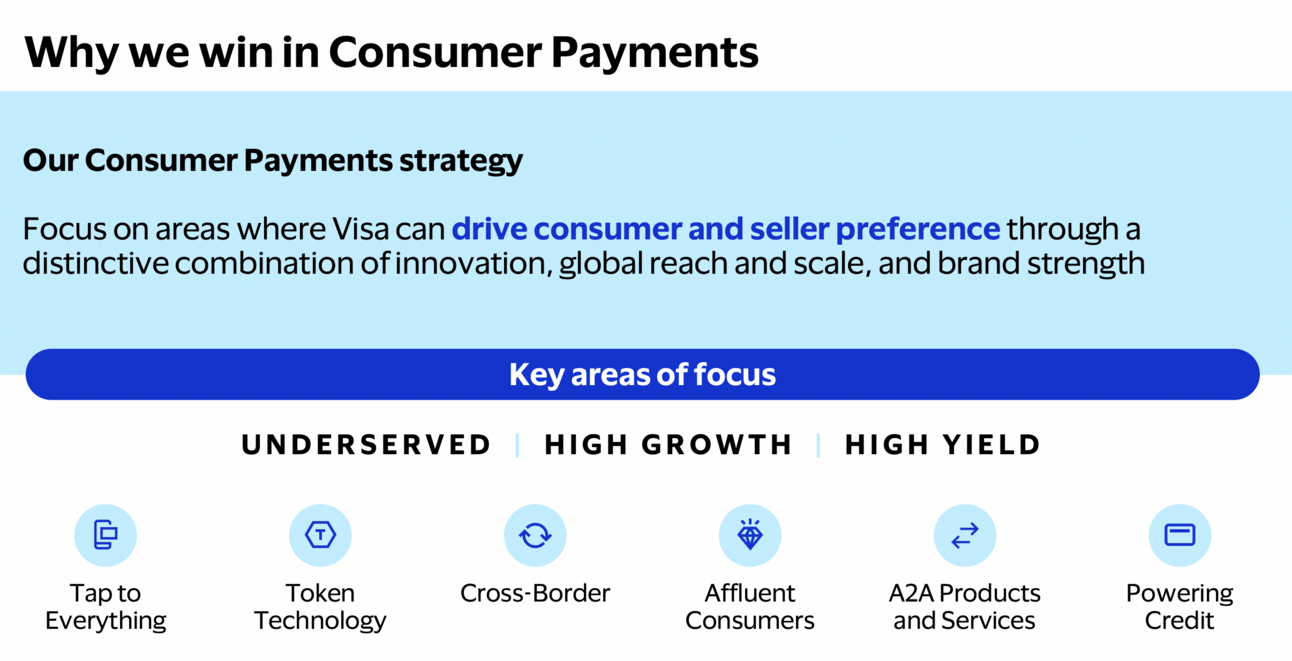 Why we win in Consumer Payments

Our Consumer Payments strategy

Focus on areas where Visa can drive consumer and seller preference through a distinctive combination of innovation, global reach and scale, and brand strength

Key areas of focus

UNDERSERVED | HIGH GROWTH | HIGH YIELD

T

Tap to Everything

Token Technology

Cross-Border

Affluent Consumers

A2A Products and Services

Powering Credit